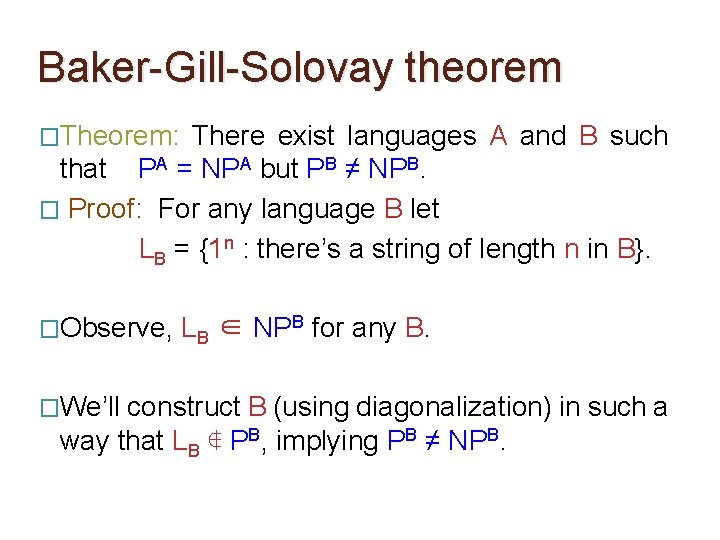 Baker-Gill-Solovay theorem

□Theorem: There exist languages A and B such that $P^A = NP^A$ but $P^B \neq NP^B$.

□ Proof: For any language B let

$L_B = \{1^n$ : there's a string of length n in B$\}$.

□Observe, $L_B \in NP^B$ for any B.

□We'll construct B (using diagonalization) in such a way that $L_B \notin P^B$, implying $P^B \neq NP^B$.